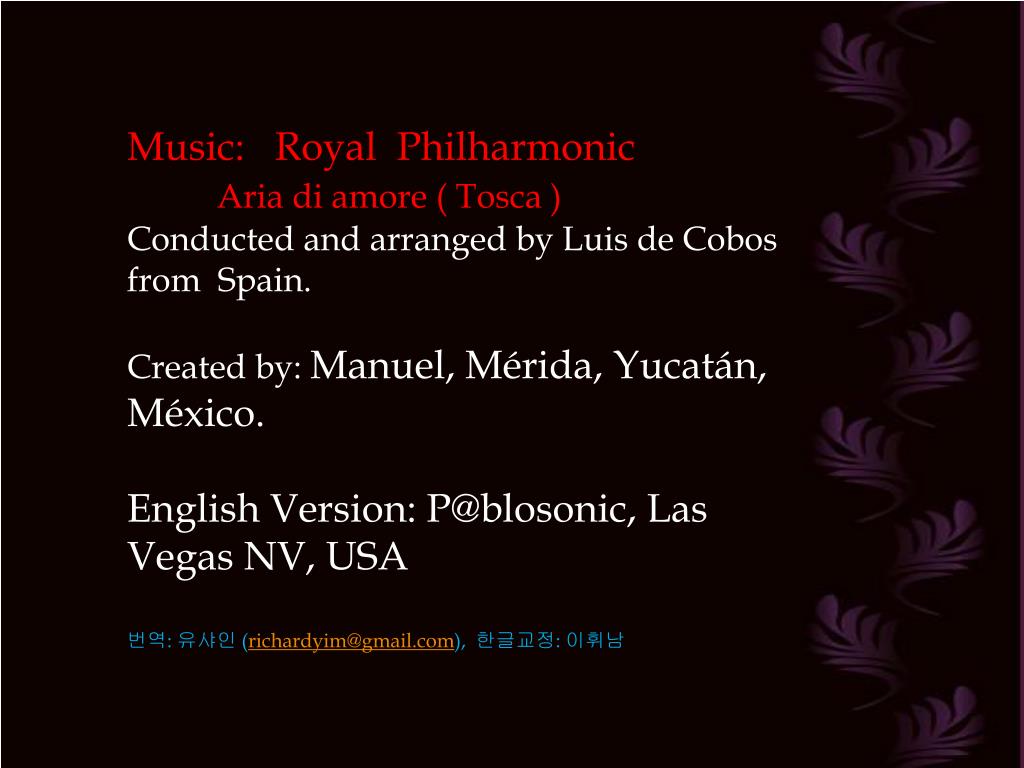 Music: Royal Philharmonic
Aria di amore ( Tosca )
Conducted and arranged by Luis de Cobos from Spain.

Created by: Manuel, Mérida, Yucatán, México.

English Version: P@blosonic, Las Vegas NV, USA

번역: 유샤인 (richardyim@gmail.com), 한글교정: 이휘남